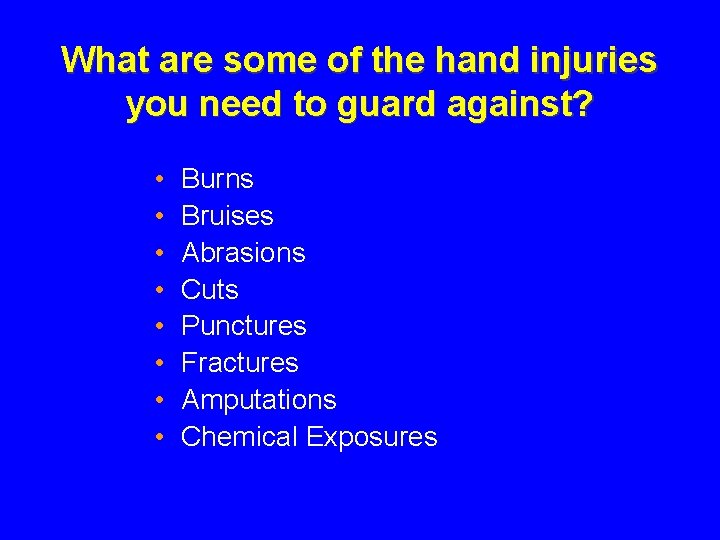 What are some of the hand injuries you need to guard against?

• Burns
• Bruises
• Abrasions
• Cuts
• Punctures
• Fractures
• Amputations
• Chemical Exposures